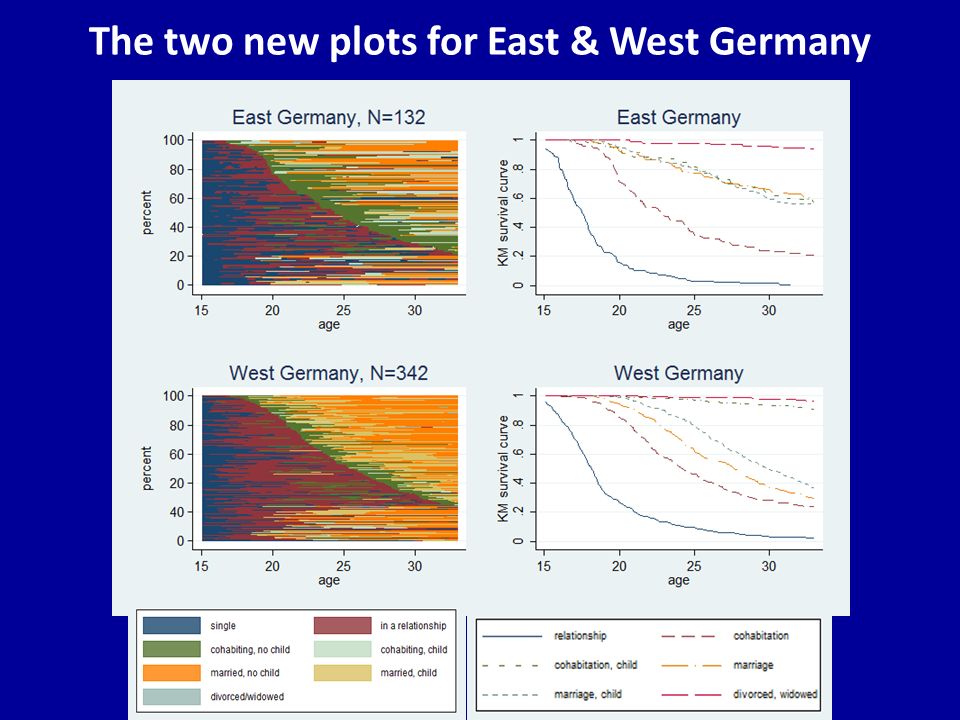 The two new plots for East & West Germany

East Germany, N=132

percent

100
80
60
40
20
0

15 20 25 30
age

East Germany

KM survival curve

1
.8
.6
.4
.2
0

15 20 25 30
age

West Germany, N=342

percent

100
80
60
40
20
0

15 20 25 30
age

West Germany

KM survival curve

1
.8
.6
.4
.2
0

15 20 25 30
age

single
in a relationship
cohabiting, no child
cohabiting, child
married, no child
married, child
divorced/widowed

relationship
cohabitation
cohabitation, child
marriage
marriage, child
divorced, widowed